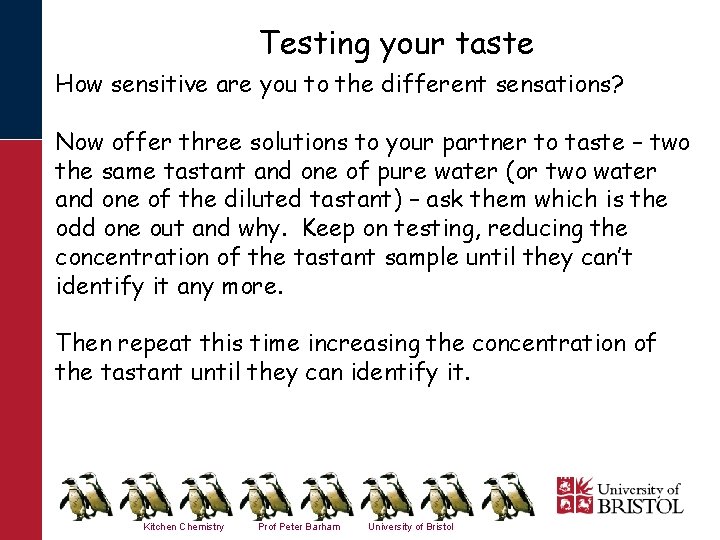 Testing your taste

How sensitive are you to the different sensations?

Now offer three solutions to your partner to taste – two the same tastant and one of pure water (or two water and one of the diluted tastant) – ask them which is the odd one out and why. Keep on testing, reducing the concentration of the tastant sample until they can't identify it any more.

Then repeat this time increasing the concentration of the tastant until they can identify it.

Kitchen Chemistry Prof Peter Barham University of Bristol

University of BRISTOL